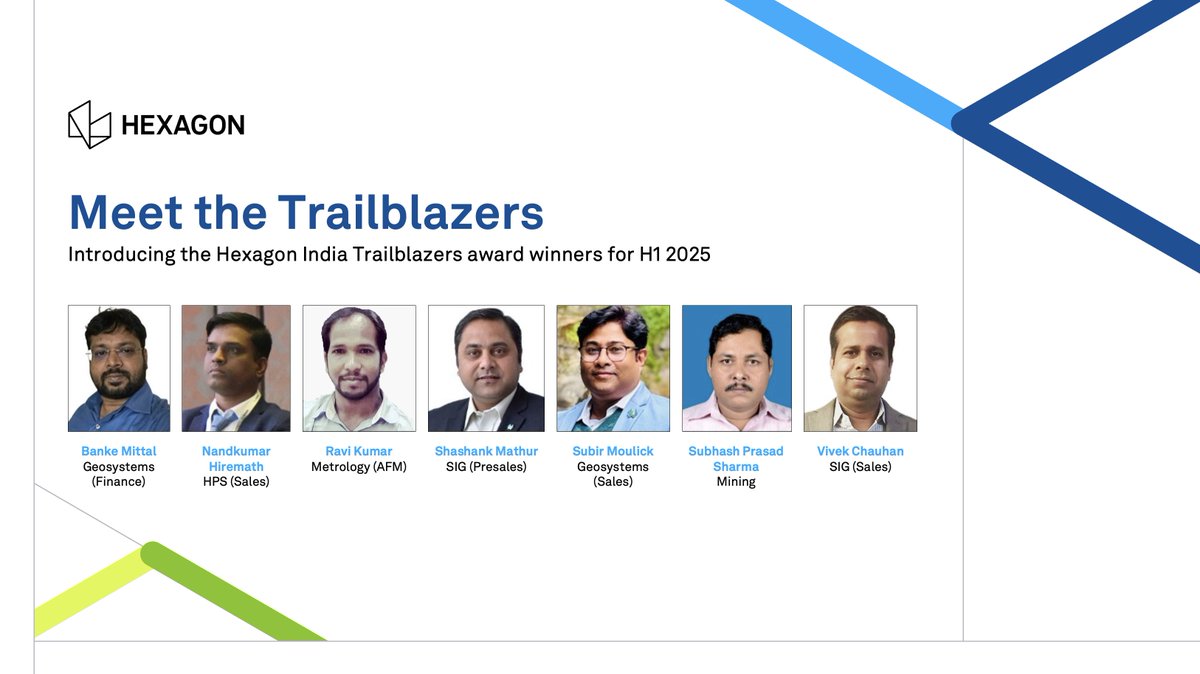 HEXAGON

Meet the Trailblazers

Introducing the Hexagon India Trailblazers award winners for H1 2025

Banke Mittal
Geosystems (Finance)

Nandkumar Hiremath
HPS (Sales)

Ravi Kumar
Metrology (AFM)

Shashank Mathur
SIG (Presales)

Subir Moulick
Geosystems (Sales)

Subhash Prasad Sharma
Mining

Vivek Chauhan
SIG (Sales)